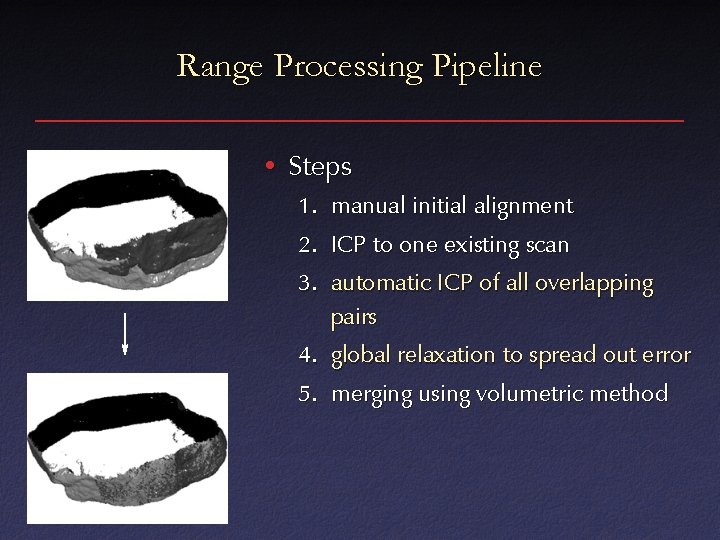 Range Processing Pipeline

• Steps
1. manual initial alignment
2. ICP to one existing scan
3. automatic ICP of all overlapping pairs
4. global relaxation to spread out error
5. merging using volumetric method